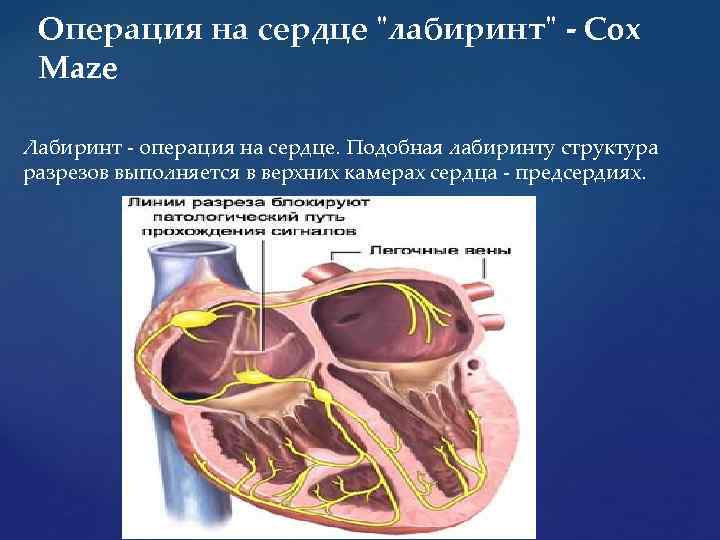 Операция на сердце "лабиринт" - Cox Maze

Лабиринт - операция на сердце. Подобная лабиринту структура разрезов выполняется в верхних камерах сердца - предсердиях.

Линии разреза блокируют патологический путь прохождения сигналов

Легочные вены